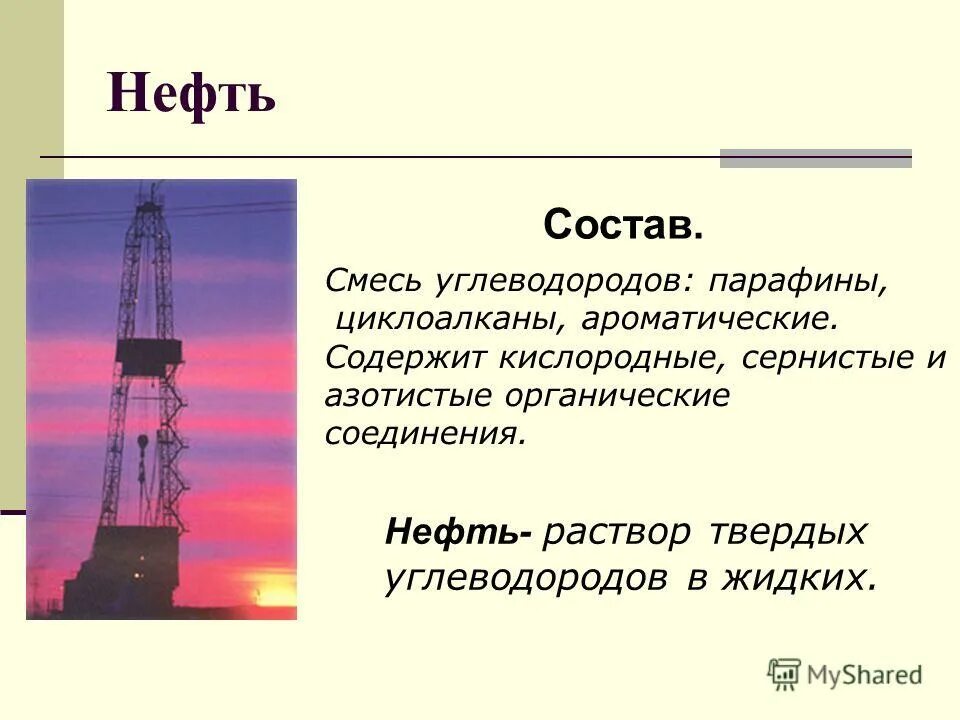 Нефть

Состав.

Смесь углеводородов: парафины, циклоалканы, ароматические. Содержит кислородные, сернистые и азотистые органические соединения.

Нефть- раствор твердых углеводородов в жидких.

MyShared